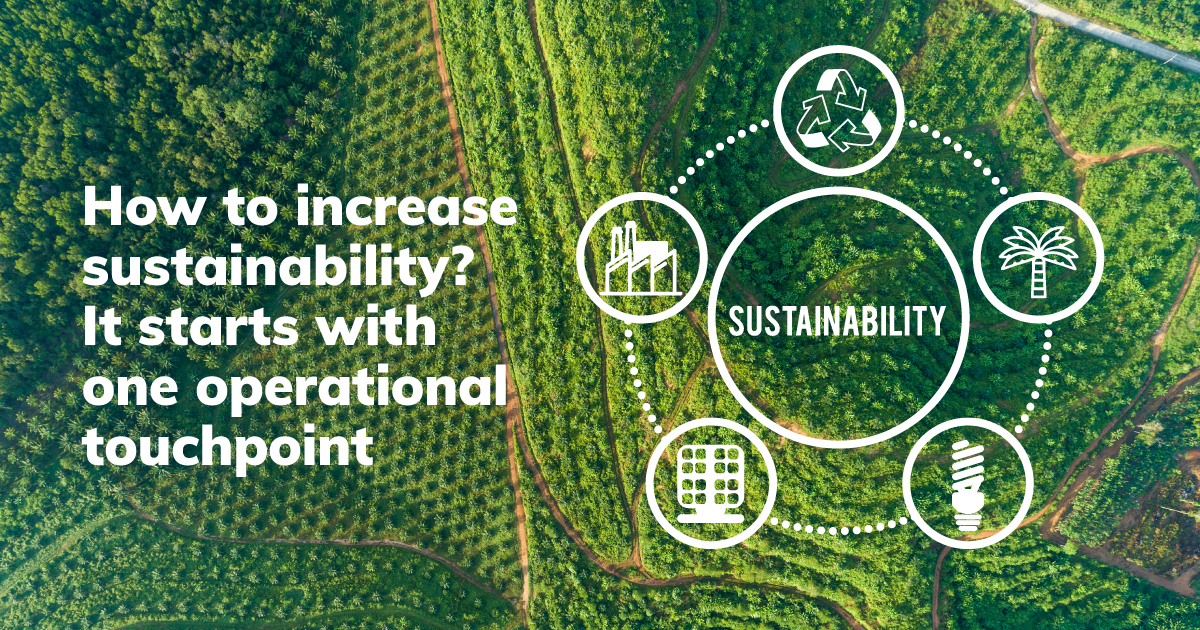 How to increase sustainability? It starts with one operational touchpoint

SUSTAINABILITY